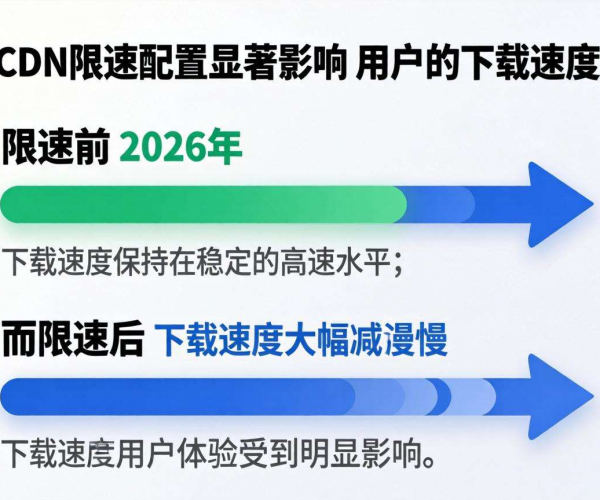 CDN限速配置显著影响 用户的下载速度

限速前 2026年

下载速度保持在稳定的高速水平；

而限速后 下载速度大幅减漫慢

下载速度用户体验受到明显影响。